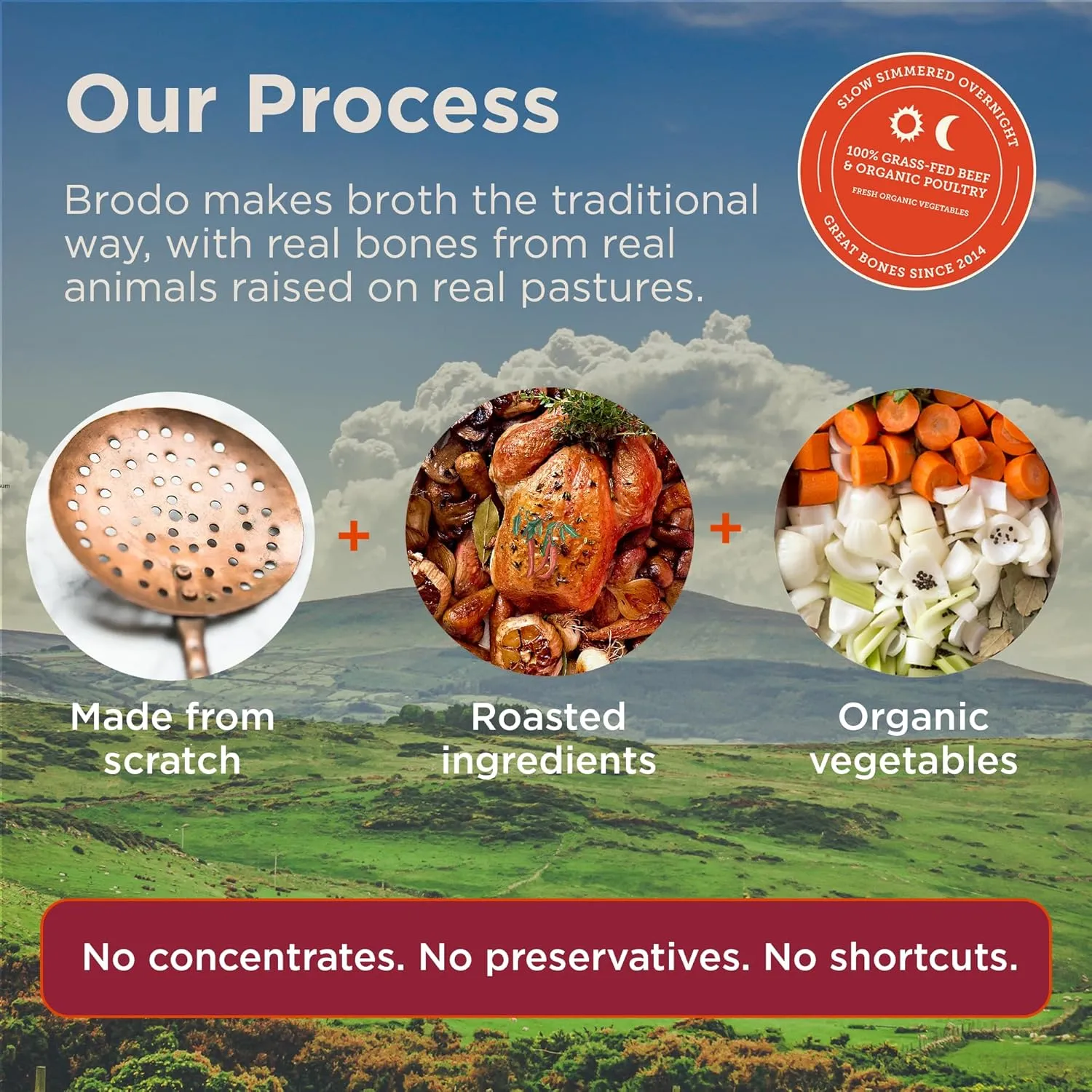 Our Process

Brodo makes broth the traditional way, with real bones from real animals raised on real pastures.

SLOW SIMMERED OVERNIGHT
100% GRASS-FED BEEF & ORGANIC POULTRY
FRESH ORGANIC VEGETABLES
GREAT BONES SINCE 2014

Made from scratch
+
Roasted ingredients
+
Organic vegetables

No concentrates. No preservatives. No shortcuts.